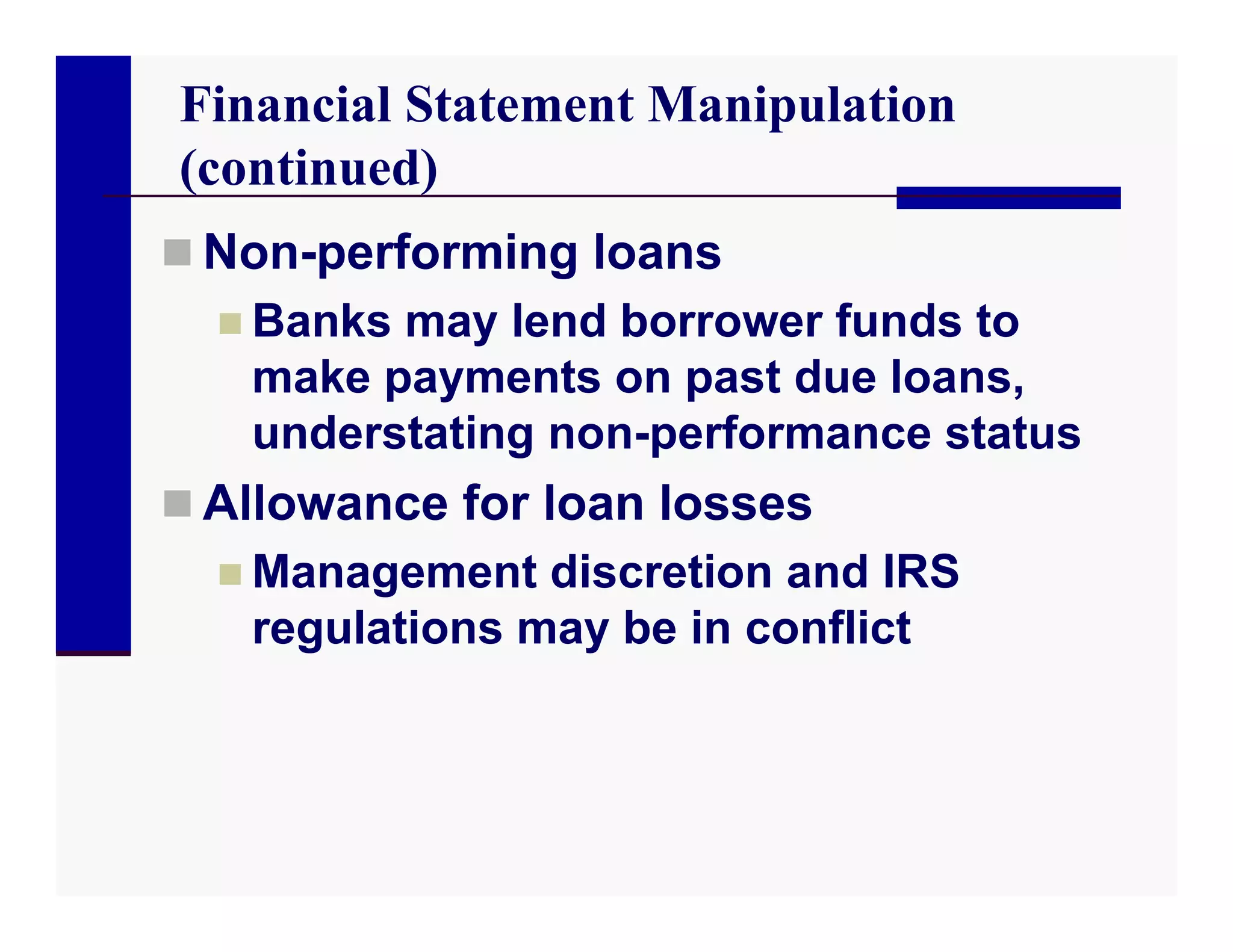 Financial Statement Manipulation (continued)

Non-performing loans

Banks may lend borrower funds to make payments on past due loans, understating non-performance status

Allowance for loan losses

Management discretion and IRS regulations may be in conflict